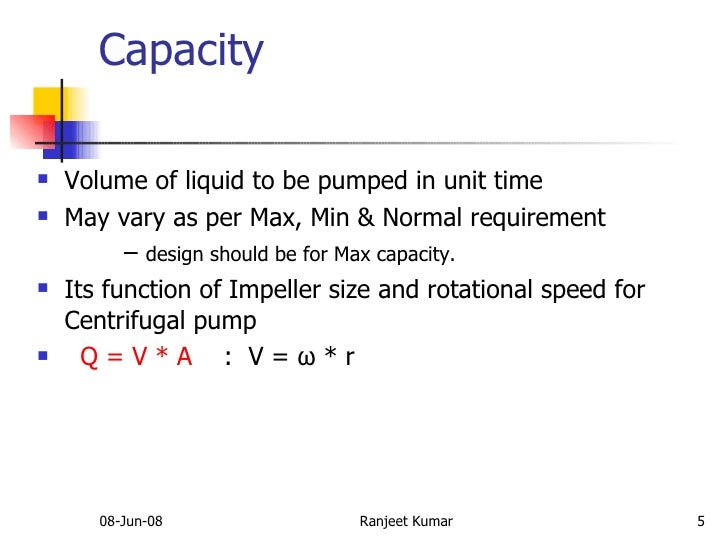 Capacity

- Volume of liquid to be pumped in unit time
- May vary as per Max, Min & Normal requirement
  – design should be for Max capacity.
- Its function of Impeller size and rotational speed for Centrifugal pump
- $Q = V * A$ : $V = \omega * r$

08-Jun-08 Ranjeet Kumar 5